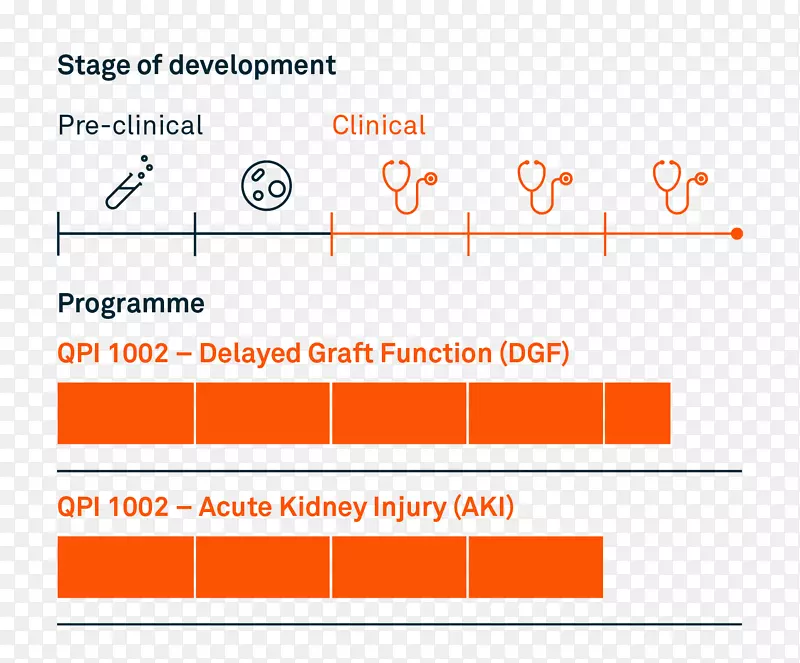 Stage of development

Pre-clinical

Clinical

Programme

QPI 1002 – Delayed Graft Function (DGF)

QPI 1002 – Acute Kidney Injury (AKI)